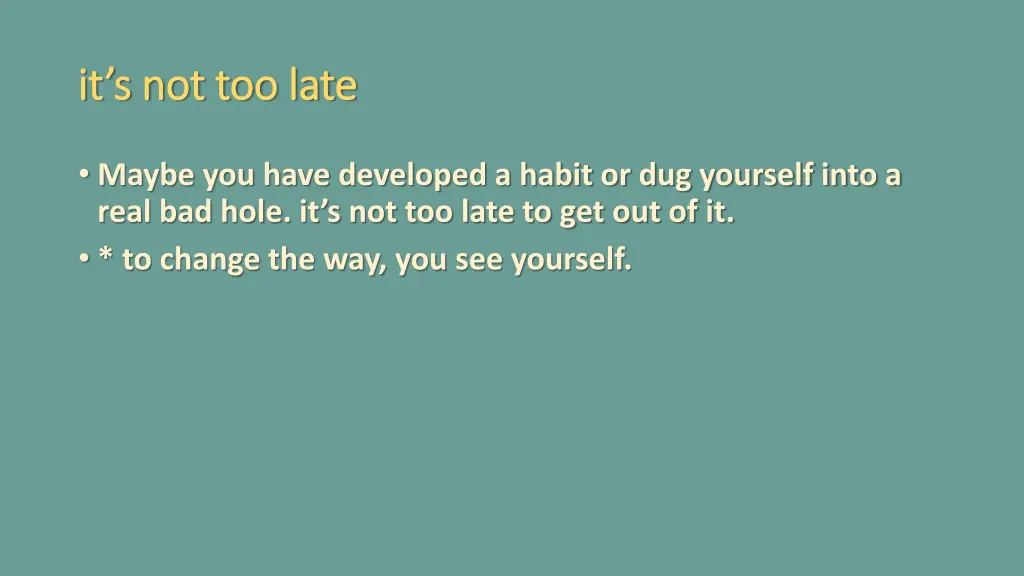 it’s not too late

• Maybe you have developed a habit or dug yourself into a real bad hole. it’s not too late to get out of it.
• * to change the way, you see yourself.